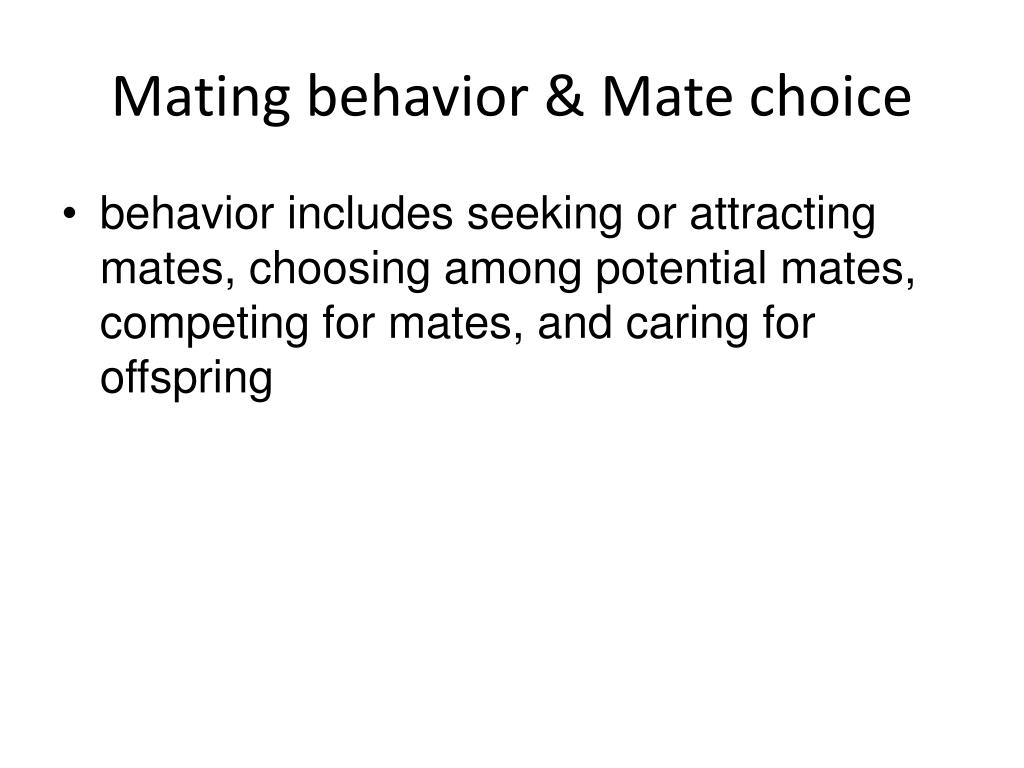 Mating behavior & Mate choice

• behavior includes seeking or attracting mates, choosing among potential mates, competing for mates, and caring for offspring